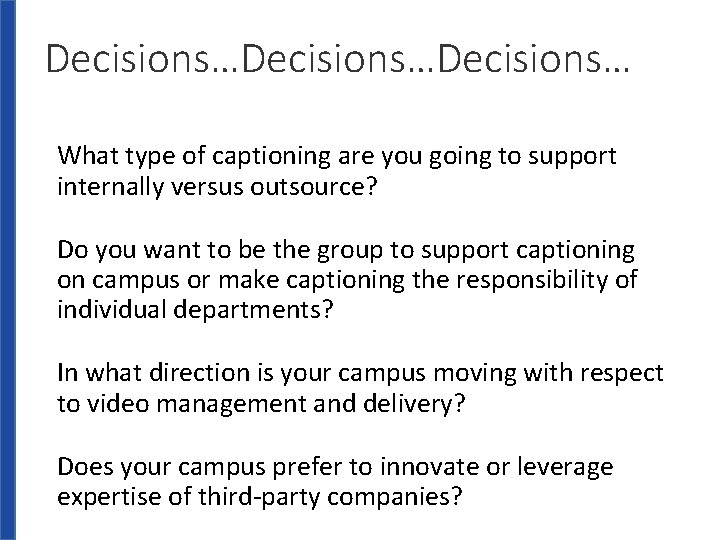 Decisions…Decisions…Decisions…

What type of captioning are you going to support internally versus outsource?

Do you want to be the group to support captioning on campus or make captioning the responsibility of individual departments?

In what direction is your campus moving with respect to video management and delivery?

Does your campus prefer to innovate or leverage expertise of third-party companies?